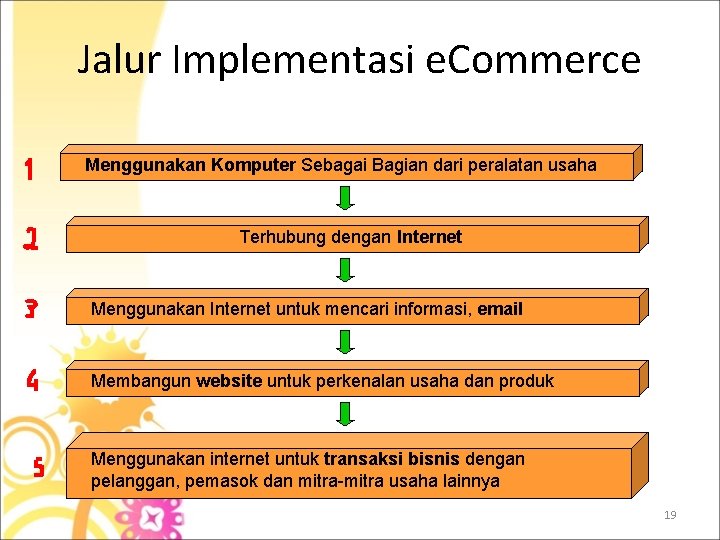 Jalur Implementasi eCommerce

1 Menggunakan Komputer Sebagai Bagian dari peralatan usaha

2 Terhubung dengan Internet

3 Menggunakan Internet untuk mencari informasi, email

4 Membangun website untuk perkenalan usaha dan produk

5 Menggunakan internet untuk transaksi bisnis dengan pelanggan, pemasok dan mitra-mitra usaha lainnya

19